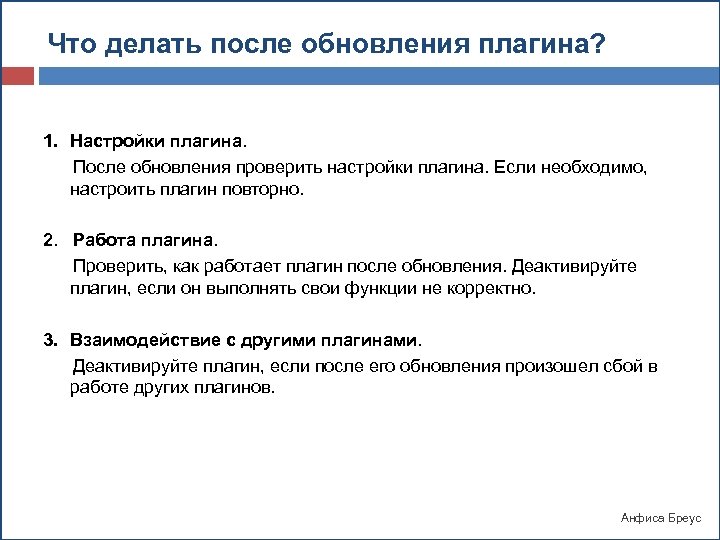 Что делать после обновления плагина?

1. Настройки плагина.

После обновления проверить настройки плагина. Если необходимо, настроить плагин повторно.

2. Работа плагина.

Проверить, как работает плагин после обновления. Деактивируйте плагин, если он выполнять свои функции не корректно.

3. Взаимодействие с другими плагинами.

Деактивируйте плагин, если после его обновления произошел сбой в работе других плагинов.

Анфиса Бреус